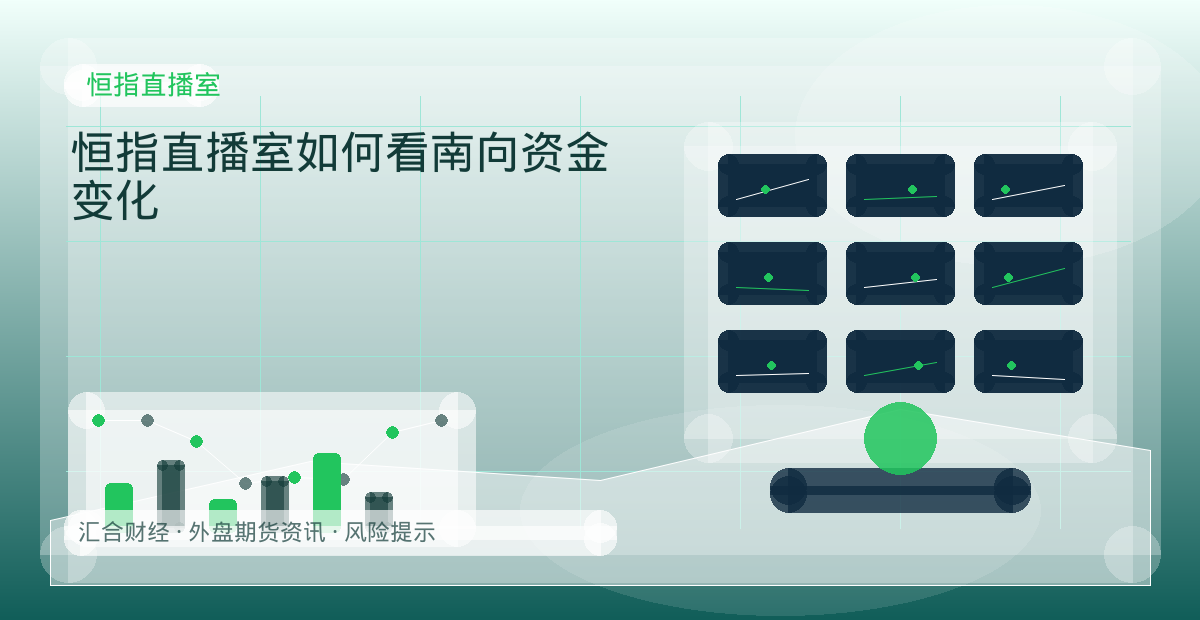 恒指直播室

恒指直播室如何看南向资金变化

汇合财经 · 外盘期货资讯 · 风险提示